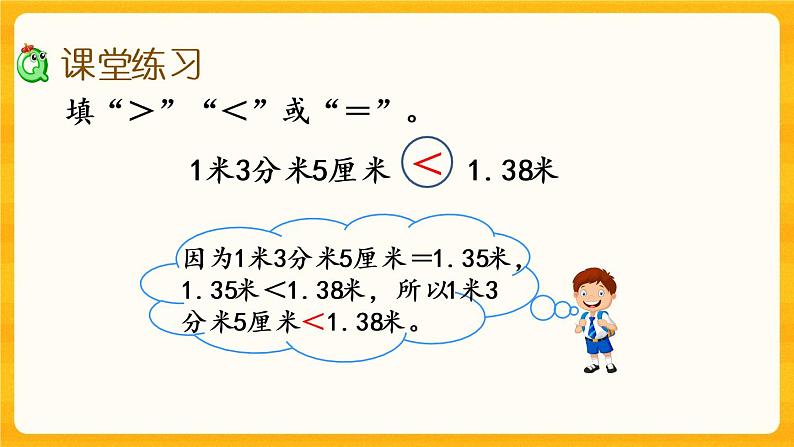 课堂练习

填“＞”“＜”或“＝”。

1米3分米5厘米 ＜ 1.38米

因为1米3分米5厘米＝1.35米，1.35米＜1.38米，所以1米3分米5厘米＜1.38米。